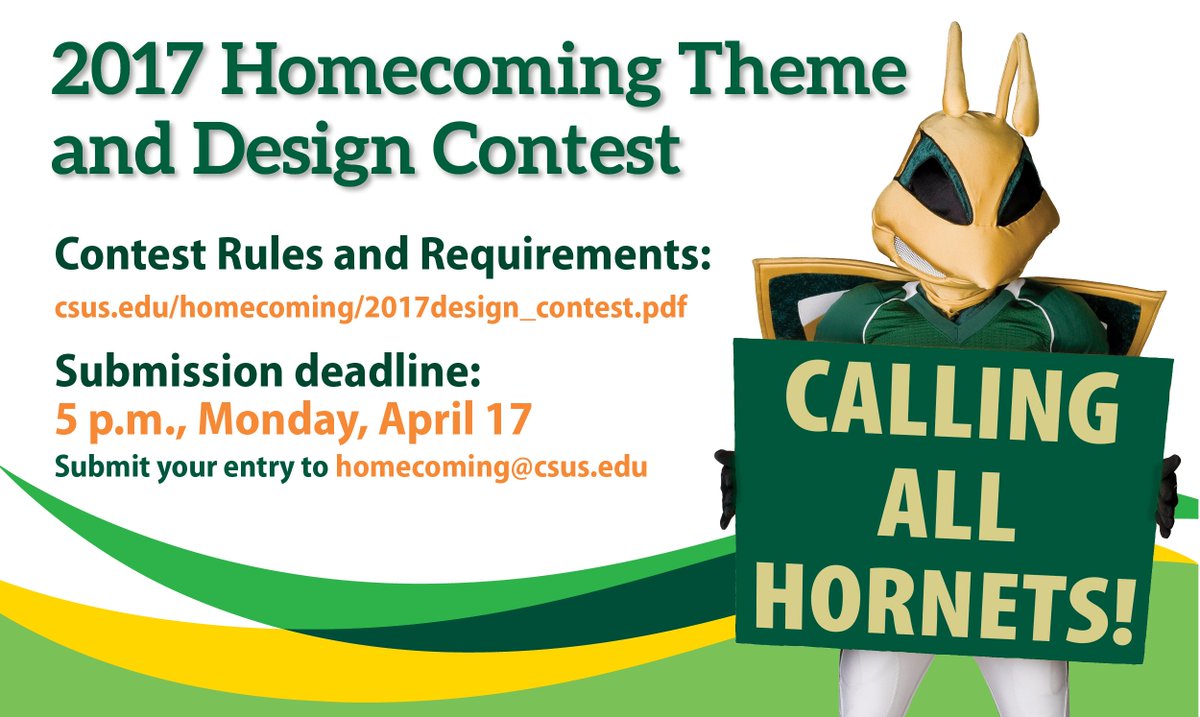 2017 Homecoming Theme and Design Contest

Contest Rules and Requirements:
csus.edu/homecoming/2017design_contest.pdf

Submission deadline:
5 p.m., Monday, April 17
Submit your entry to homecoming@csus.edu

CALLING ALL HORNETS!